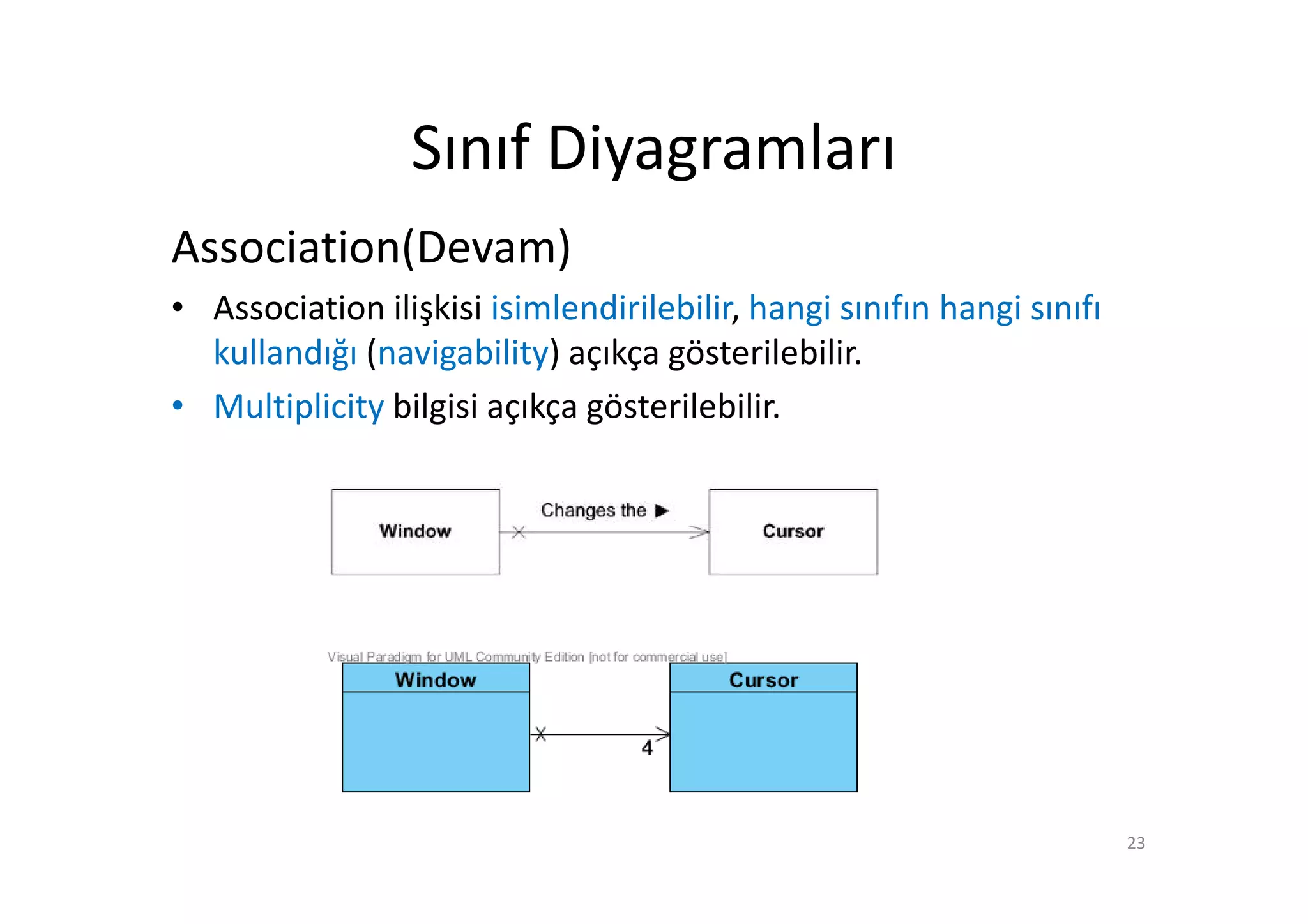 Sınıf Diyagramları

Association(Devam)

• Association ilişkisi isimlendirilebilir, hangi sınıfın hangi sınıfı kullandığı (navigability) açıkça gösterilebilir.

• Multiplicity bilgisi açıkça gösterilebilir.

Window

Changes the ▶

Cursor

Visual Paradigm for UML Community Edition [not for commercial use]

Window

Cursor

4

23